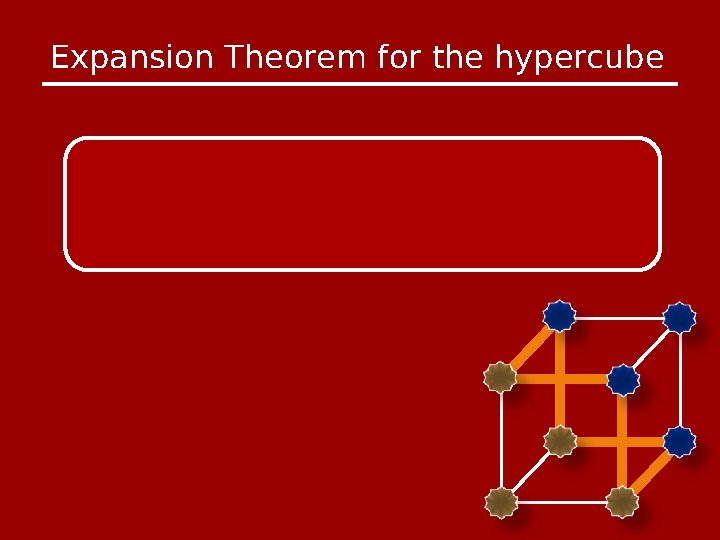 Expansion Theorem for the hypercube